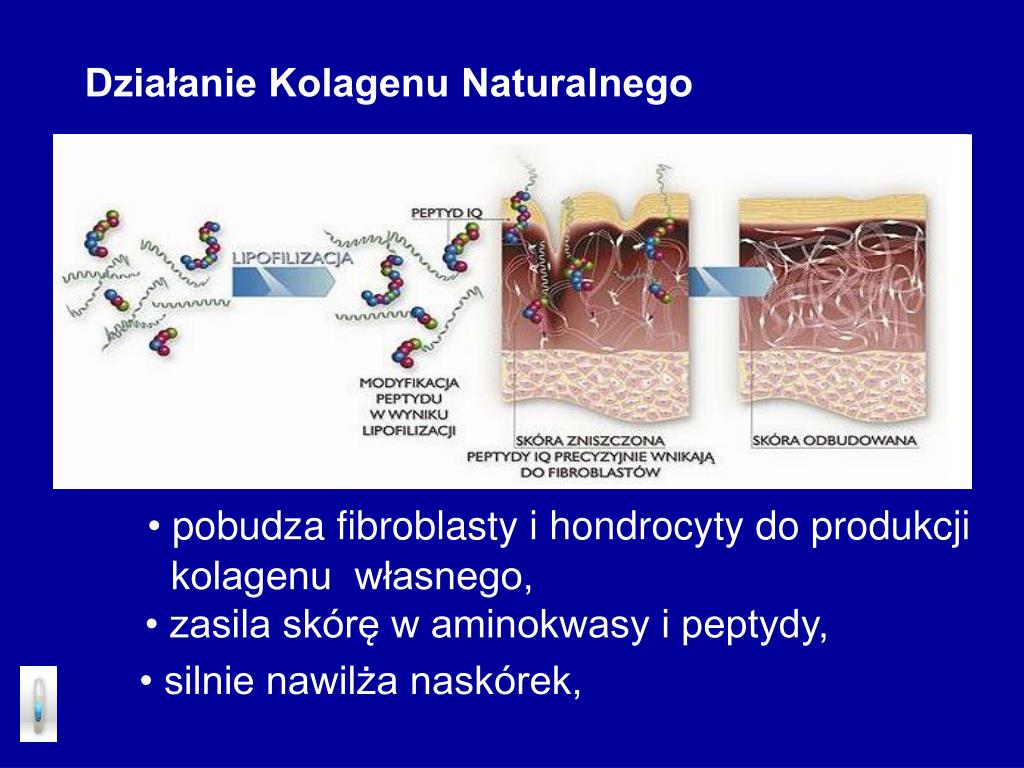 Działanie Kolagenu Naturalnego

LIPOFILIZACJA

PEPTYD IQ

MODYFIKACJA PEPTYDU W WYNIKU LIPOFILIZACJI

SKÓRA ZNISZCZONA
PEPTYDY IQ PRECYZYJNIE WNIKAJĄ DO FIBROBLASTÓW

SKÓRA ODBUDOWANA

• pobudza fibroblasty i hondrocyty do produkcji kolagenu własnego,
• zasila skórę w aminokwasy i peptydy,
• silnie nawilża naskórek,